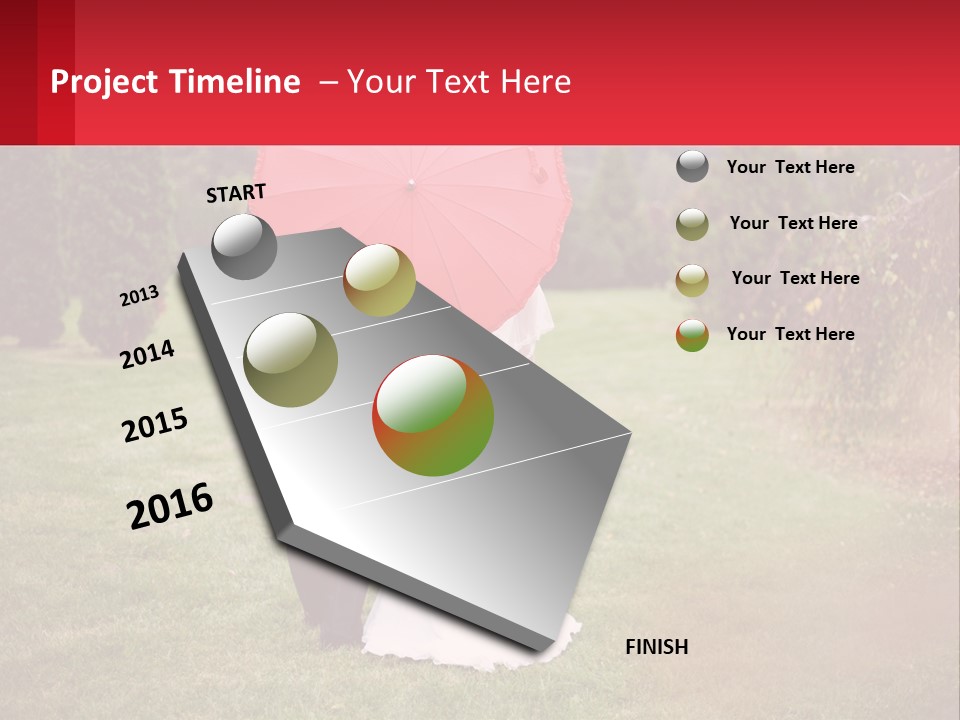 Project Timeline – Your Text Here

START

2013

2014

2015

2016

FINISH

Your Text Here

Your Text Here

Your Text Here

Your Text Here